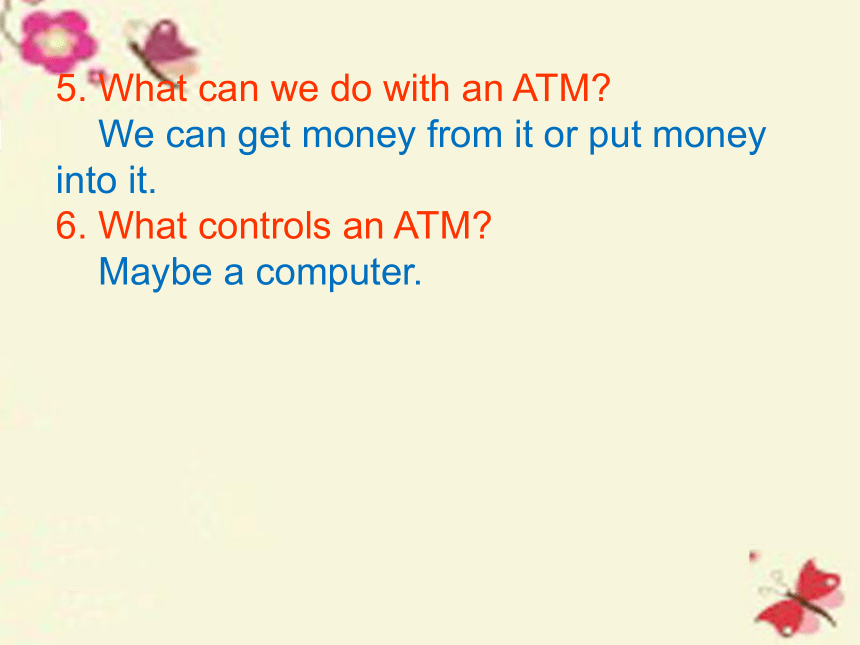 5. What can we do with an ATM?
We can get money from it or put money into it.
6. What controls an ATM?
Maybe a computer.